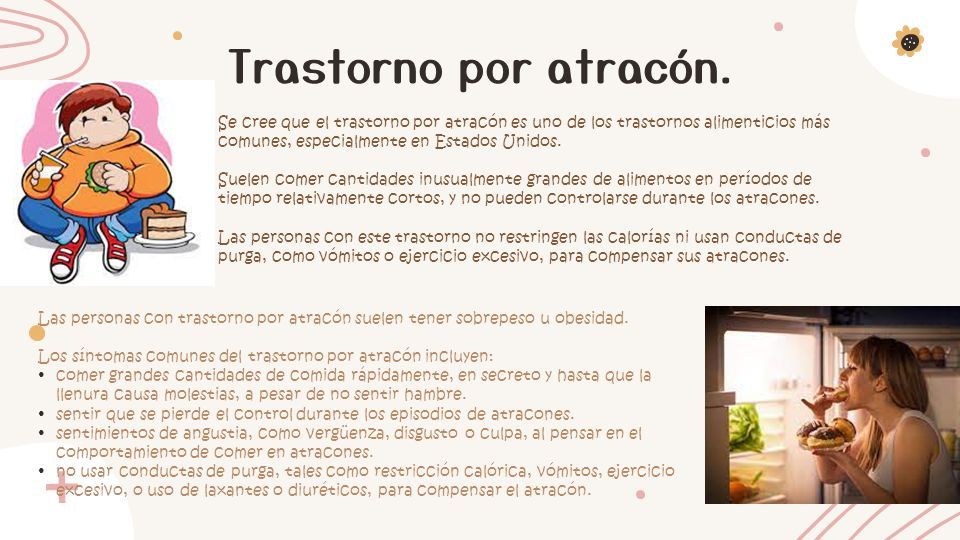 Trastorno por atracón.

Se cree que el trastorno por atracón es uno de los trastornos alimenticios más comunes, especialmente en Estados Unidos.

Suelen comer cantidades inusualmente grandes de alimentos en períodos de tiempo relativamente cortos, y no pueden controlarse durante los atracones.

Las personas con este trastorno no restringen las calorías ni usan conductas de purga, como vómitos o ejercicio excesivo, para compensar sus atracones.

Las personas con trastorno por atracón suelen tener sobrepeso u obesidad.

Los síntomas comunes del trastorno por atracón incluyen:
• comer grandes cantidades de comida rápidamente, en secreto y hasta que la llenura causa molestias, a pesar de no sentir hambre.
• sentir que se pierde el control durante los episodios de atracones.
• sentimientos de angustia, como vergüenza, disgusto o culpa, al pensar en el comportamiento de comer en atracones.
• no usar conductas de purga, tales como restricción calórica, vómitos, ejercicio excesivo, o uso de laxantes o diuréticos, para compensar el atracón.